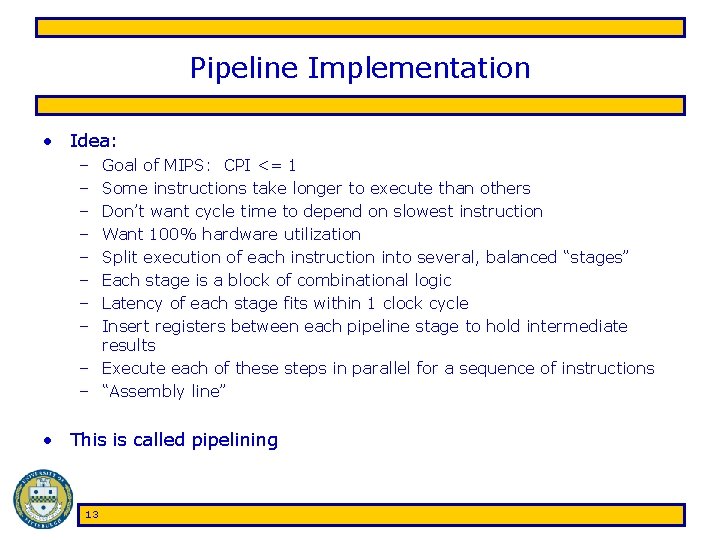 Pipeline Implementation

• Idea:
– Goal of MIPS: CPI <= 1
– Some instructions take longer to execute than others
– Don't want cycle time to depend on slowest instruction
– Want 100% hardware utilization
– Split execution of each instruction into several, balanced "stages"
– Each stage is a block of combinational logic
– Latency of each stage fits within 1 clock cycle
– Insert registers between each pipeline stage to hold intermediate results
– Execute each of these steps in parallel for a sequence of instructions
– "Assembly line"

• This is called pipelining

UNIVERSITY OF PITTSBURGH

13